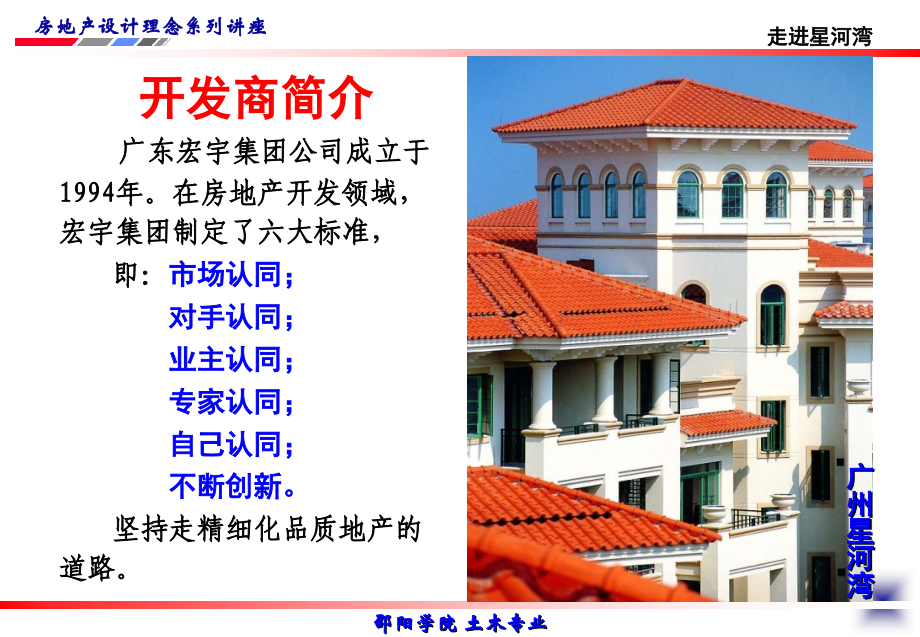 房地产设计理念系列讲座

走进星河湾

开发商简介

广东宏宇集团公司成立于1994年。在房地产开发领域，宏宇集团制定了六大标准，

即：市场认同；
对手认同；
业主认同；
专家认同；
自己认同；
不断创新。

坚持走精细化品质地产的道路。

广州星河湾

邵阳学院 土木专业